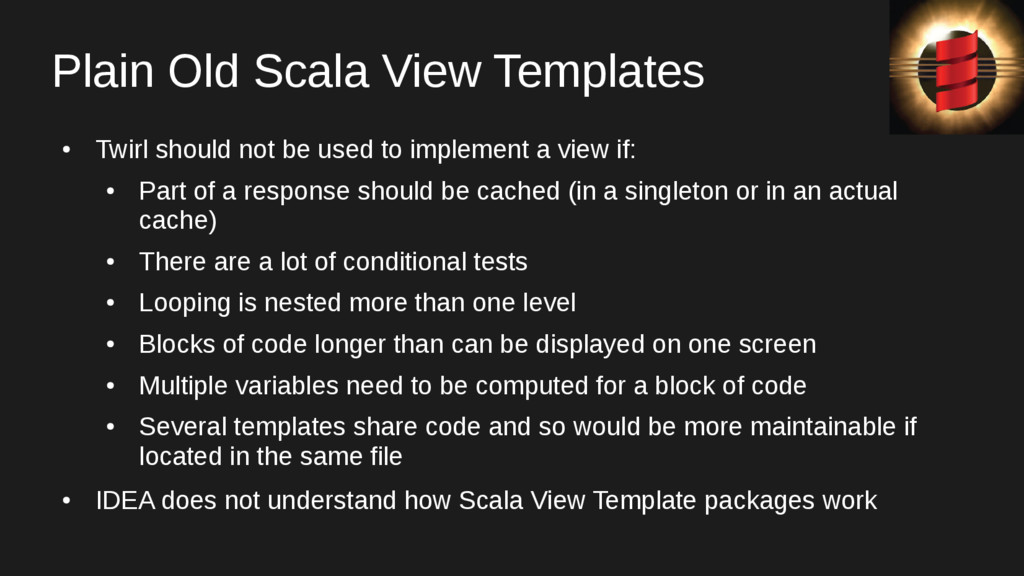 Plain Old Scala View Templates

• Twirl should not be used to implement a view if:

• Part of a response should be cached (in a singleton or in an actual cache)

• There are a lot of conditional tests

• Looping is nested more than one level

• Blocks of code longer than can be displayed on one screen

• Multiple variables need to be computed for a block of code

• Several templates share code and so would be more maintainable if located in the same file

• IDEA does not understand how Scala View Template packages work